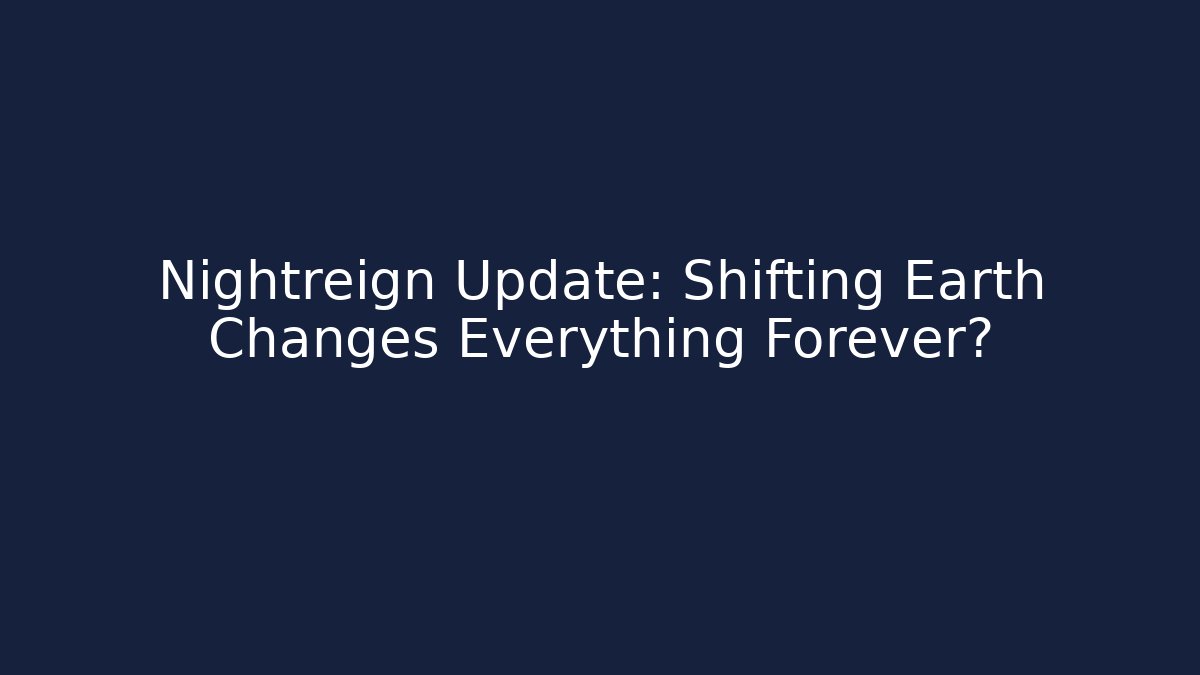 Nightreign Update: Shifting Earth Changes Everything Forever?